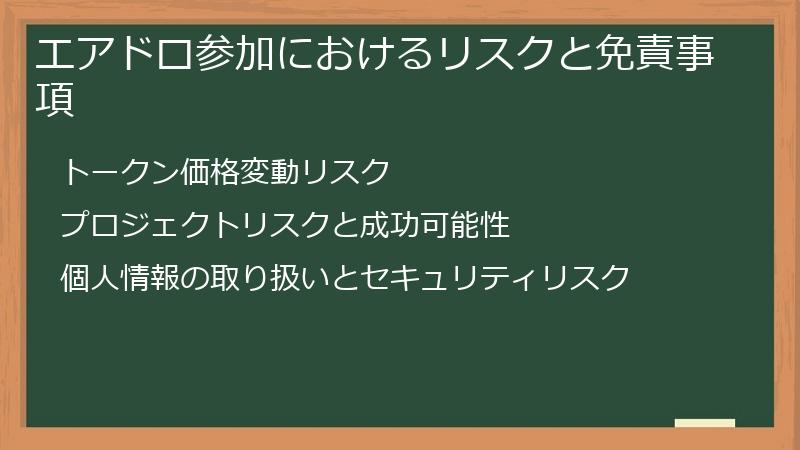 エアドロ参加におけるリスクと免責事項

トークン価格変動リスク

プロジェクトリスクと成功可能性

個人情報の取り扱いとセキュリティリスク